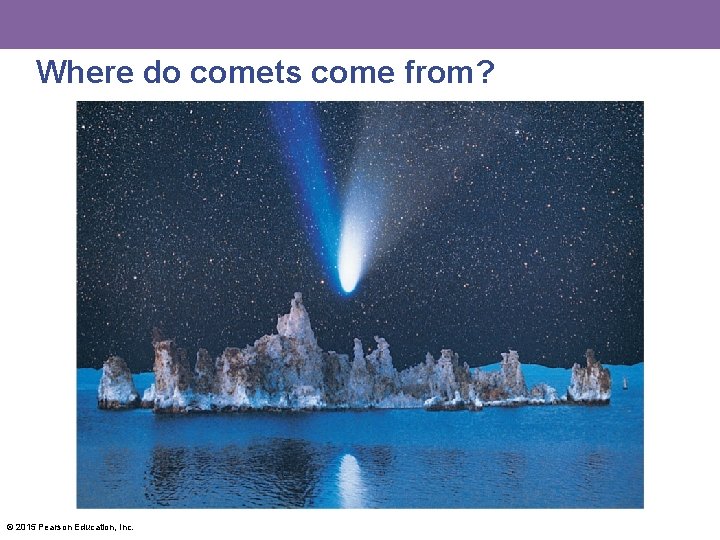 Where do comets come from?

© 2015 Pearson Education, Inc.